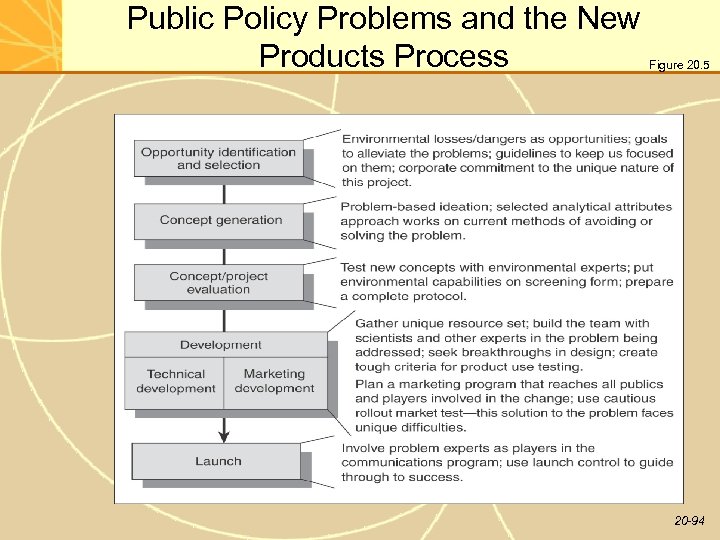 Public Policy Problems and the New Products Process

Figure 20.5

Opportunity identification and selection

Environmental losses/dangers as opportunities; goals to alleviate the problems; guidelines to keep us focused on them; corporate commitment to the unique nature of this project.

Concept generation

Problem-based ideation; selected analytical attributes approach works on current methods of avoiding or solving the problem.

Concept/project evaluation

Test new concepts with environmental experts; put environmental capabilities on screening form; prepare a complete protocol.

Development

Technical development

Marketing development

Gather unique resource set; build the team with scientists and other experts in the problem being addressed; seek breakthroughs in design; create tough criteria for product use testing.

Plan a marketing program that reaches all publics and players involved in the change; use cautious rollout market test—this solution to the problem faces unique difficulties.

Launch

Involve problem experts as players in the communications program; use launch control to guide through to success.

20-94